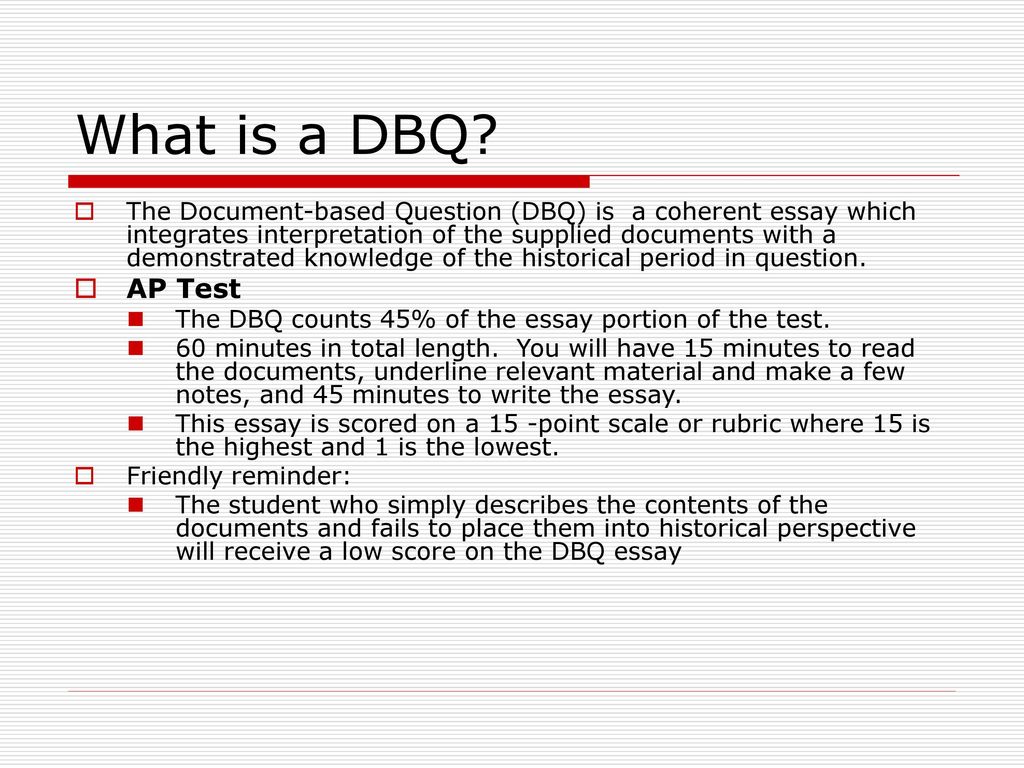 What is a DBQ?

The Document-based Question (DBQ) is a coherent essay which integrates interpretation of the supplied documents with a demonstrated knowledge of the historical period in question.

AP Test

The DBQ counts 45% of the essay portion of the test.

60 minutes in total length. You will have 15 minutes to read the documents, underline relevant material and make a few notes, and 45 minutes to write the essay.

This essay is scored on a 15 -point scale or rubric where 15 is the highest and 1 is the lowest.

Friendly reminder:

The student who simply describes the contents of the documents and fails to place them into historical perspective will receive a low score on the DBQ essay